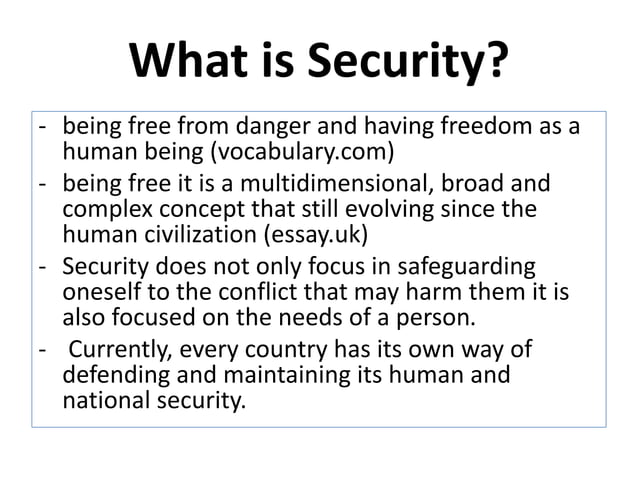 What is Security?

- being free from danger and having freedom as a human being (vocabulary.com)
- being free it is a multidimensional, broad and complex concept that still evolving since the human civilization (essay.uk)
- Security does not only focus in safeguarding oneself to the conflict that may harm them it is also focused on the needs of a person.
- Currently, every country has its own way of defending and maintaining its human and national security.